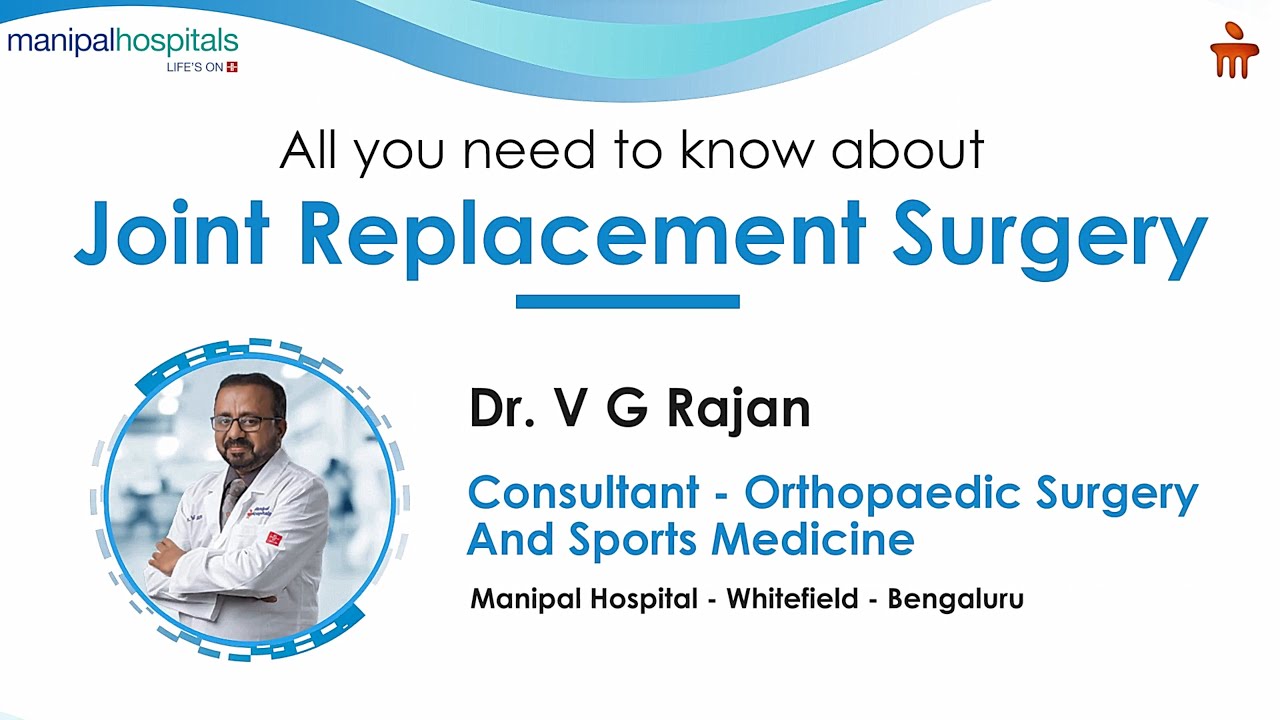 manipalhospitals
LIFE'S ON

All you need to know about
Joint Replacement Surgery

Dr. V G Rajan

Consultant - Orthopaedic Surgery And Sports Medicine

Manipal Hospital - Whitefield - Bengaluru